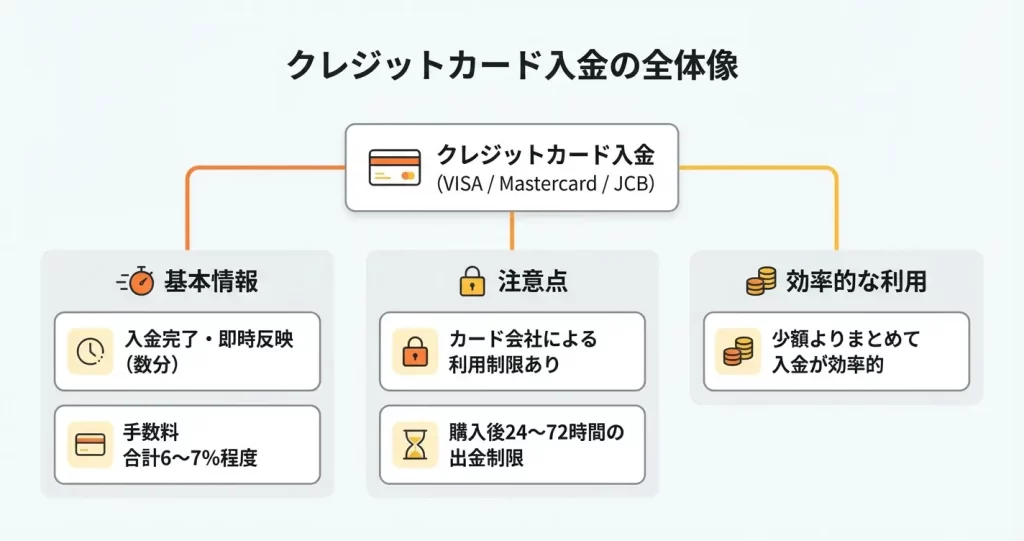 クレジットカード入金の全体像

クレジットカード入金
(VISA / Mastercard / JCB)

基本情報

入金完了・即時反映（数分）

手数料
合計6〜7%程度

注意点

カード会社による利用制限あり

購入後24〜72時間の出金制限

効率的な利用

少額よりまとめて入金が効率的